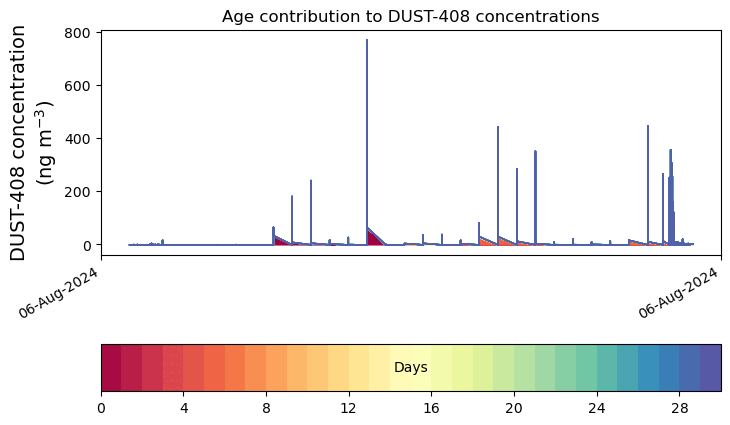 Age contribution to DUST-408 concentrations

DUST-408 concentration (ng m$^{-3}$)

800
600
400
200
0

06-Aug-2024
06-Aug-2024

Days

0
4
8
12
16
20
24
28